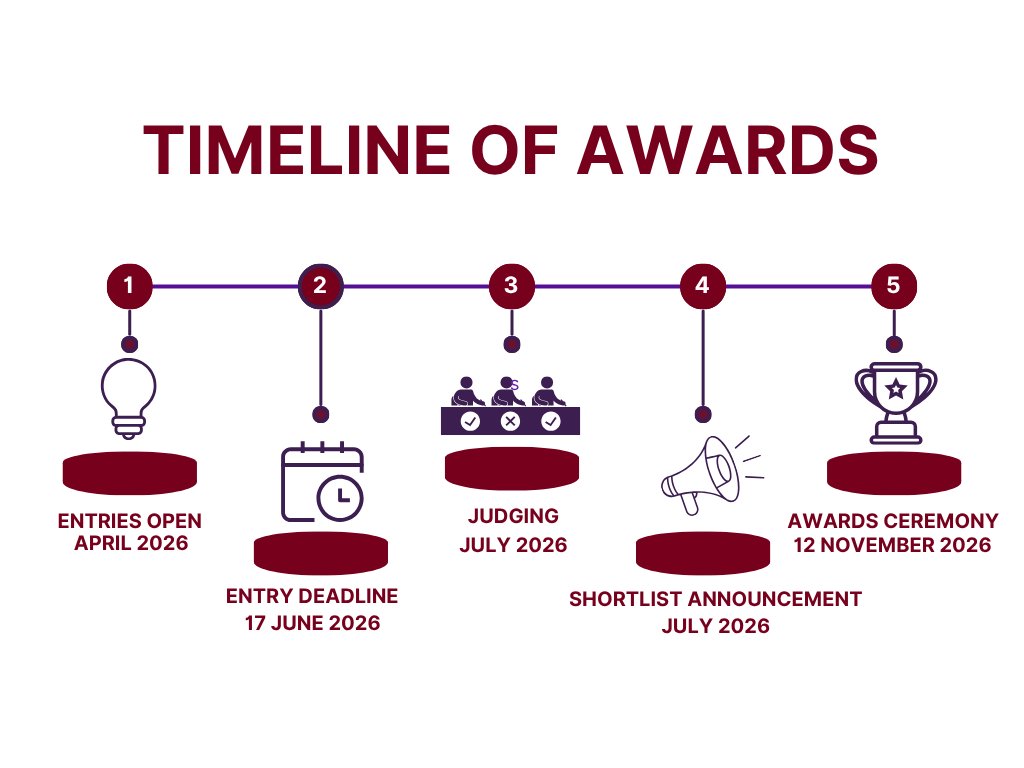 TIMELINE OF AWARDS

1

ENTRIES OPEN
APRIL 2026

2

ENTRY DEADLINE
17 JUNE 2026

3

JUDGING
JULY 2026

4

SHORTLIST ANNOUNCEMENT
JULY 2026

5

AWARDS CEREMONY
12 NOVEMBER 2026